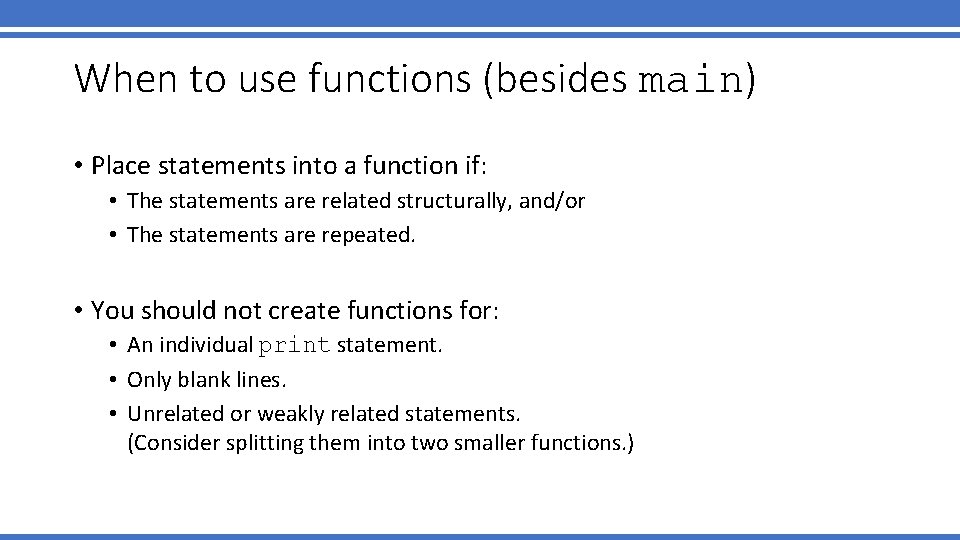 When to use functions (besides main)

• Place statements into a function if:
  • The statements are related structurally, and/or
  • The statements are repeated.

• You should not create functions for:
  • An individual print statement.
  • Only blank lines.
  • Unrelated or weakly related statements. (Consider splitting them into two smaller functions.)